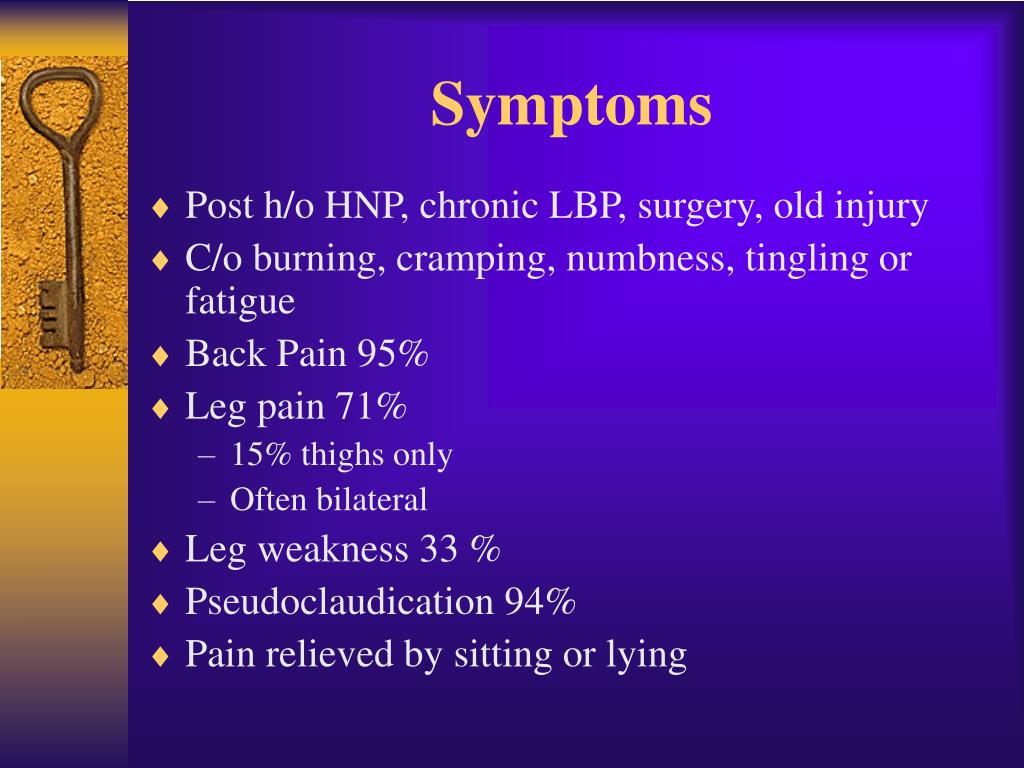 Symptoms

♦ Post h/o HNP, chronic LBP, surgery, old injury
♦ C/o burning, cramping, numbness, tingling or fatigue
♦ Back Pain 95%
♦ Leg pain 71%
– 15% thighs only
– Often bilateral
♦ Leg weakness 33 %
♦ Pseudoclaudication 94%
♦ Pain relieved by sitting or lying